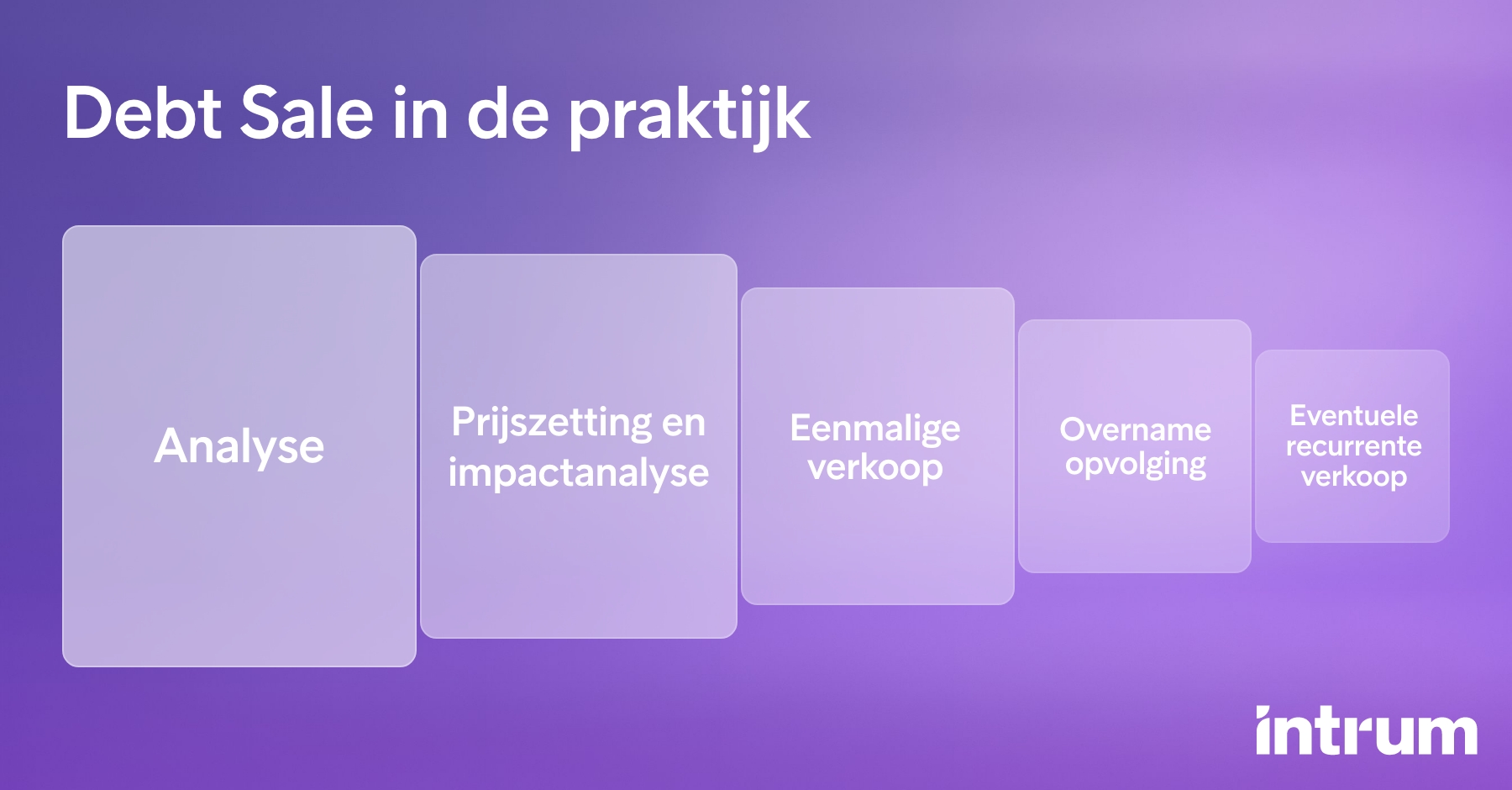 Debt Sale in de praktijk

Analyse

Prijszetting en impactanalyse

Eenmalige verkoop

Overname opvolging

Eventuele recurrente verkoop

intrum